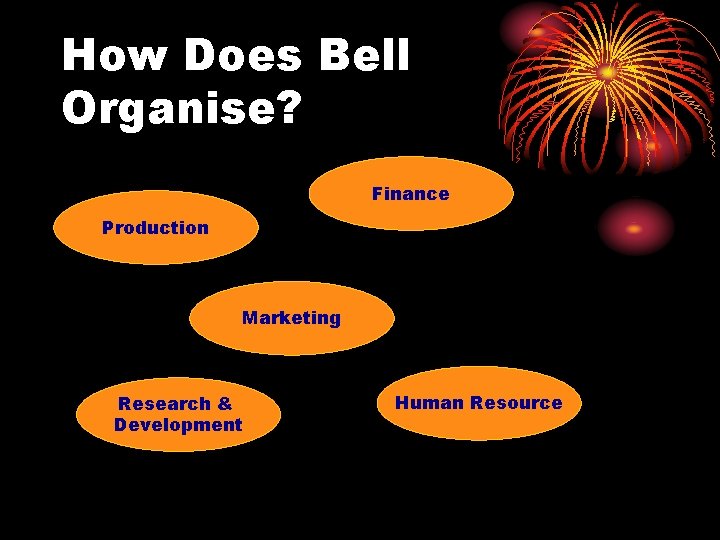 How Does Bell Organise?

Finance

Production

Marketing

Research & Development

Human Resource